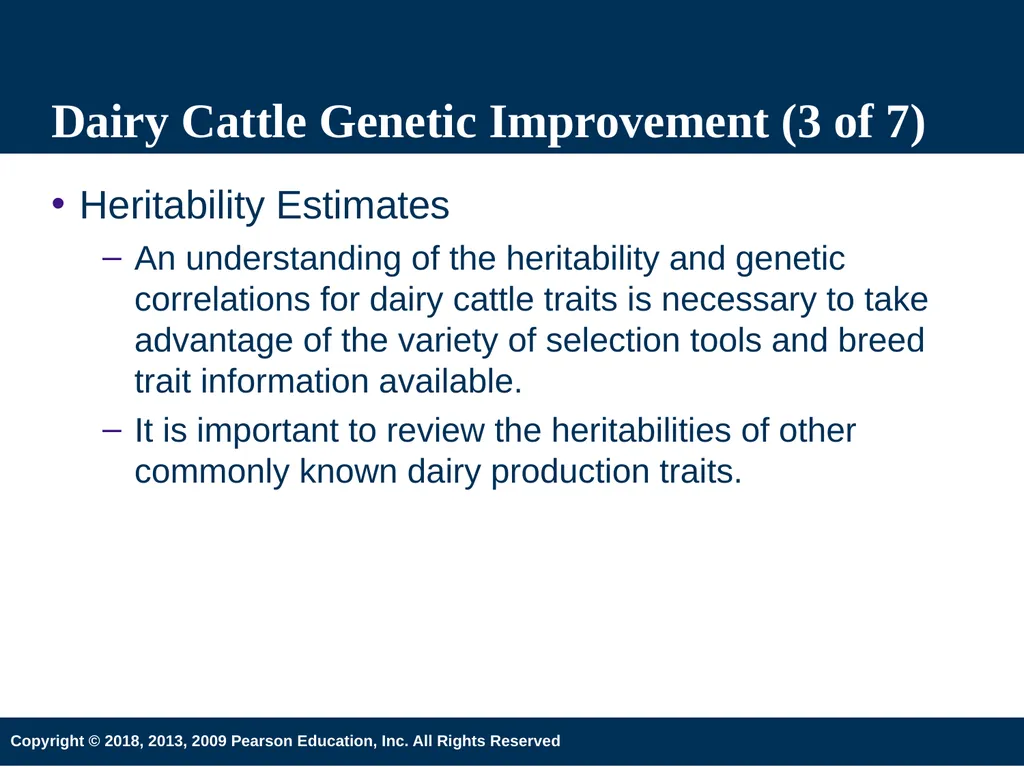 Dairy Cattle Genetic Improvement (3 of 7)

• Heritability Estimates

– An understanding of the heritability and genetic correlations for dairy cattle traits is necessary to take advantage of the variety of selection tools and breed trait information available.

– It is important to review the heritabilities of other commonly known dairy production traits.

Copyright © 2018, 2013, 2009 Pearson Education, Inc. All Rights Reserved